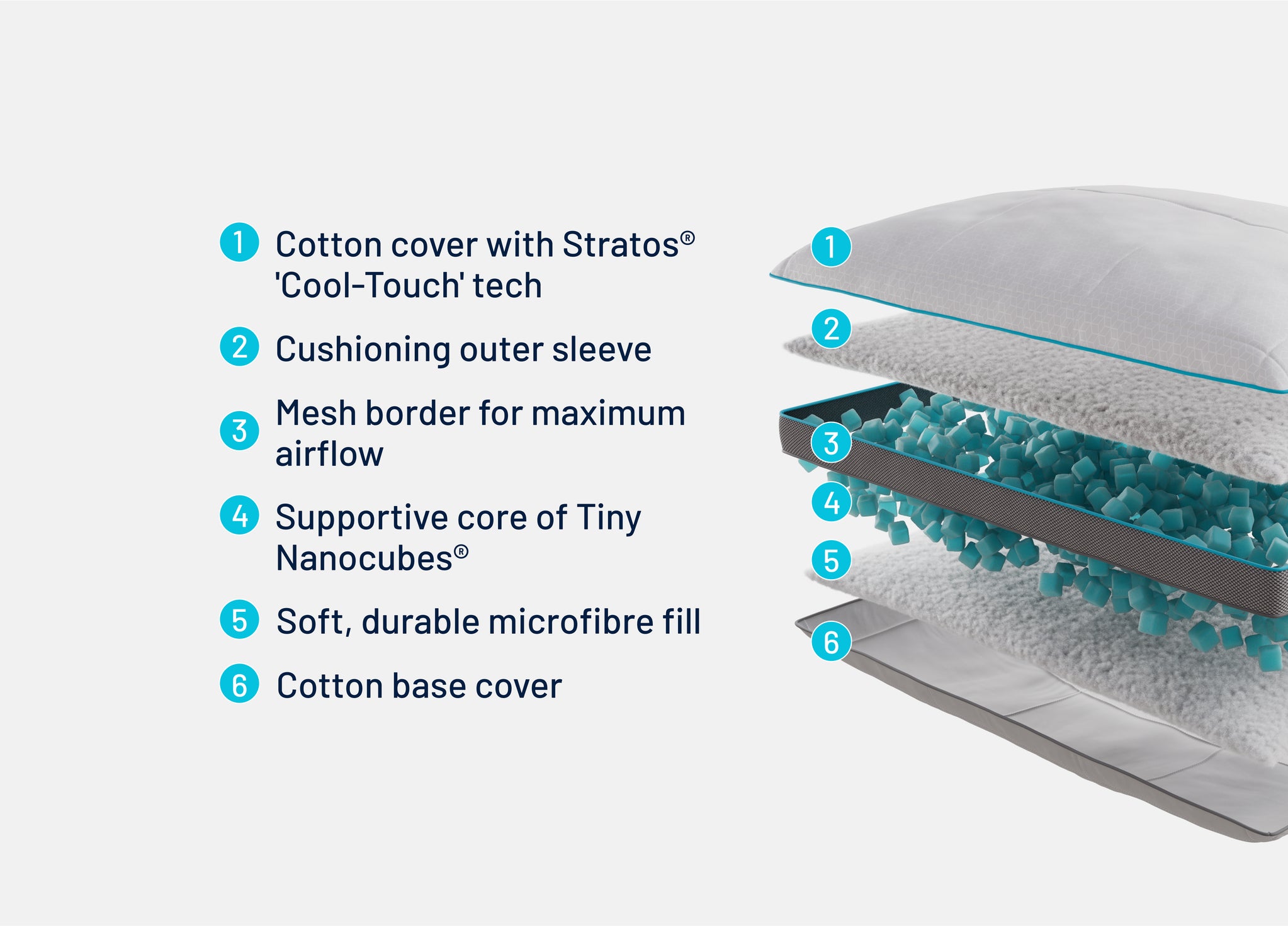 1 Cotton cover with Stratos® 'Cool-Touch' tech

2 Cushioning outer sleeve

3 Mesh border for maximum airflow

4 Supportive core of Tiny Nanocubes®

5 Soft, durable microfibre fill

6 Cotton base cover

1
2
3
4
5
6